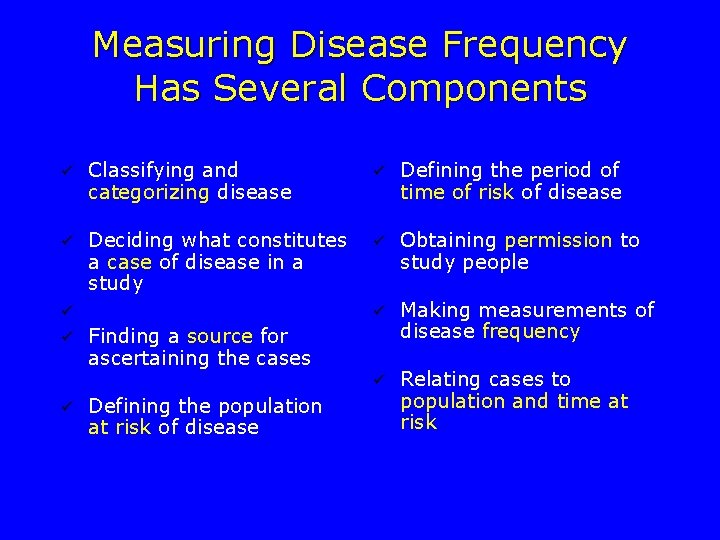 Measuring Disease Frequency Has Several Components

✓ Classifying and categorizing disease

✓ Deciding what constitutes a case of disease in a study

✓

✓ Finding a source for ascertaining the cases

✓ Defining the population at risk of disease

✓ Defining the period of time of risk of disease

✓ Obtaining permission to study people

✓ Making measurements of disease frequency

✓ Relating cases to population and time at risk